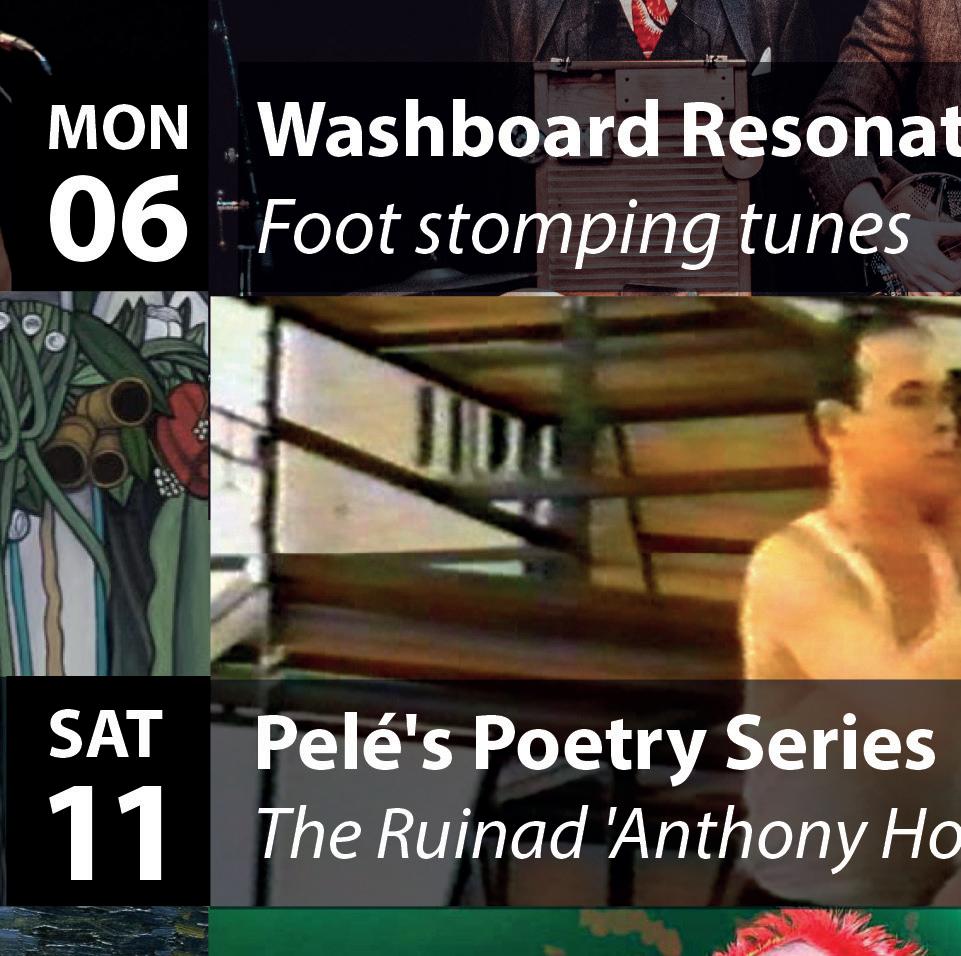 MON
06
Washboard Resonat
Foot stomping tunes

SAT
11
Pelé's Poetry Series
The Ruinad 'Anthony Ho